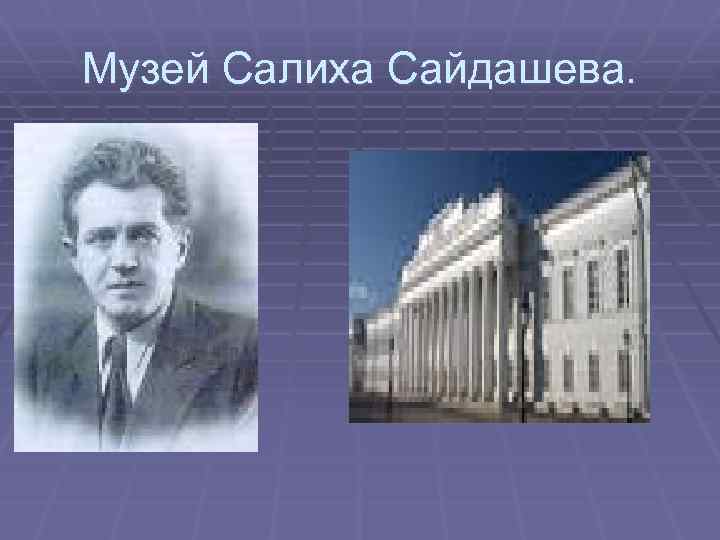 Музей Салиха Сайдашева.